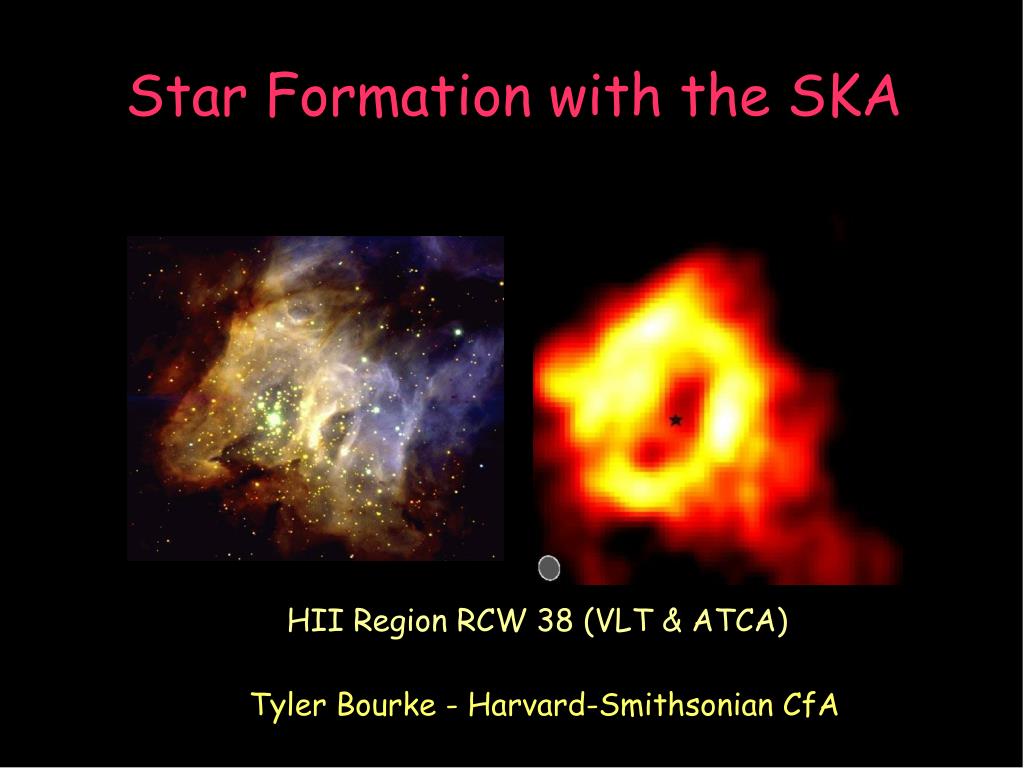 Star Formation with the SKA

HII Region RCW 38 (VLT & ATCA)

Tyler Bourke - Harvard-Smithsonian CfA